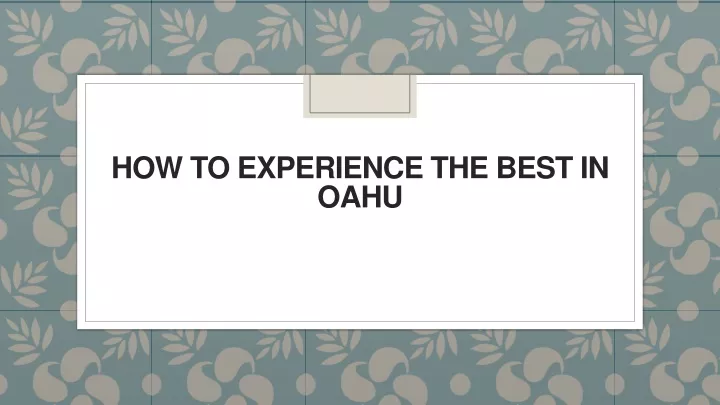 HOW TO EXPERIENCE THE BEST IN OAHU